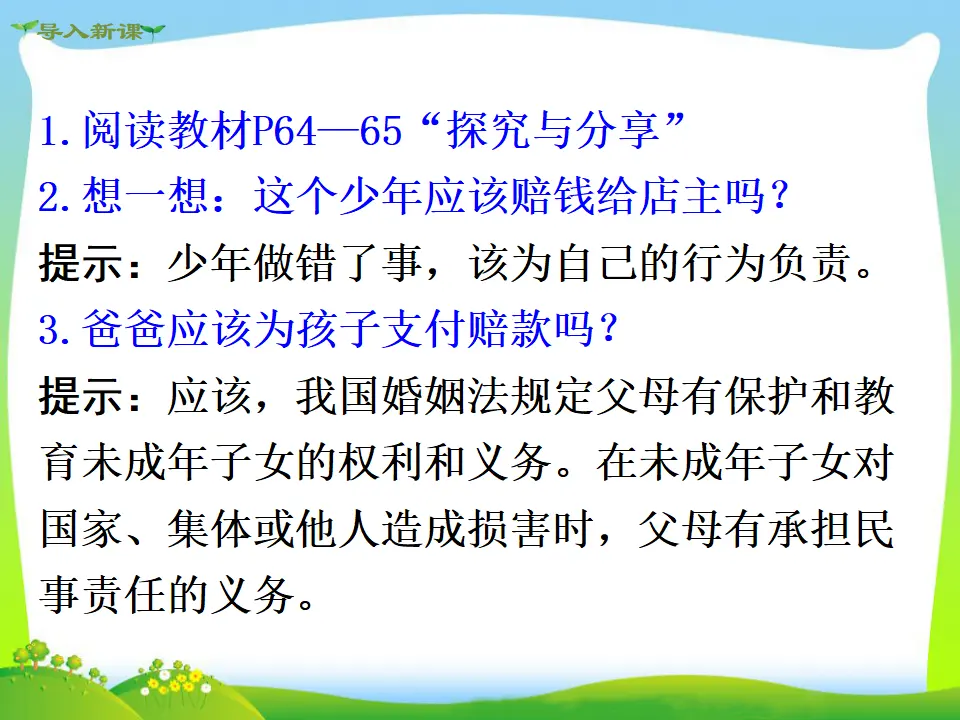 导入新课

1.阅读教材P64—65“探究与分享”
2.想一想：这个少年应该赔钱给店主吗？
提示：少年做错了事，该为自己的行为负责。
3.爸爸应该为孩子支付赔款吗？
提示：应该，我国婚姻法规定父母有保护和教育未成年子女的权利和义务。在未成年子女对国家、集体或他人造成损害时，父母有承担民事责任的义务。